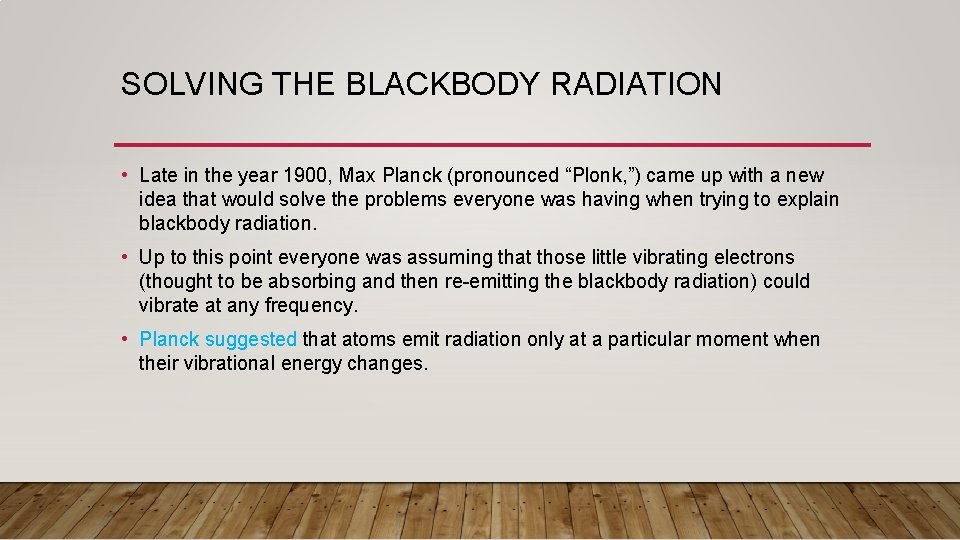 SOLVING THE BLACKBODY RADIATION

• Late in the year 1900, Max Planck (pronounced “Plonk,”) came up with a new idea that would solve the problems everyone was having when trying to explain blackbody radiation.

• Up to this point everyone was assuming that those little vibrating electrons (thought to be absorbing and then re-emitting the blackbody radiation) could vibrate at any frequency.

• Planck suggested that atoms emit radiation only at a particular moment when their vibrational energy changes.